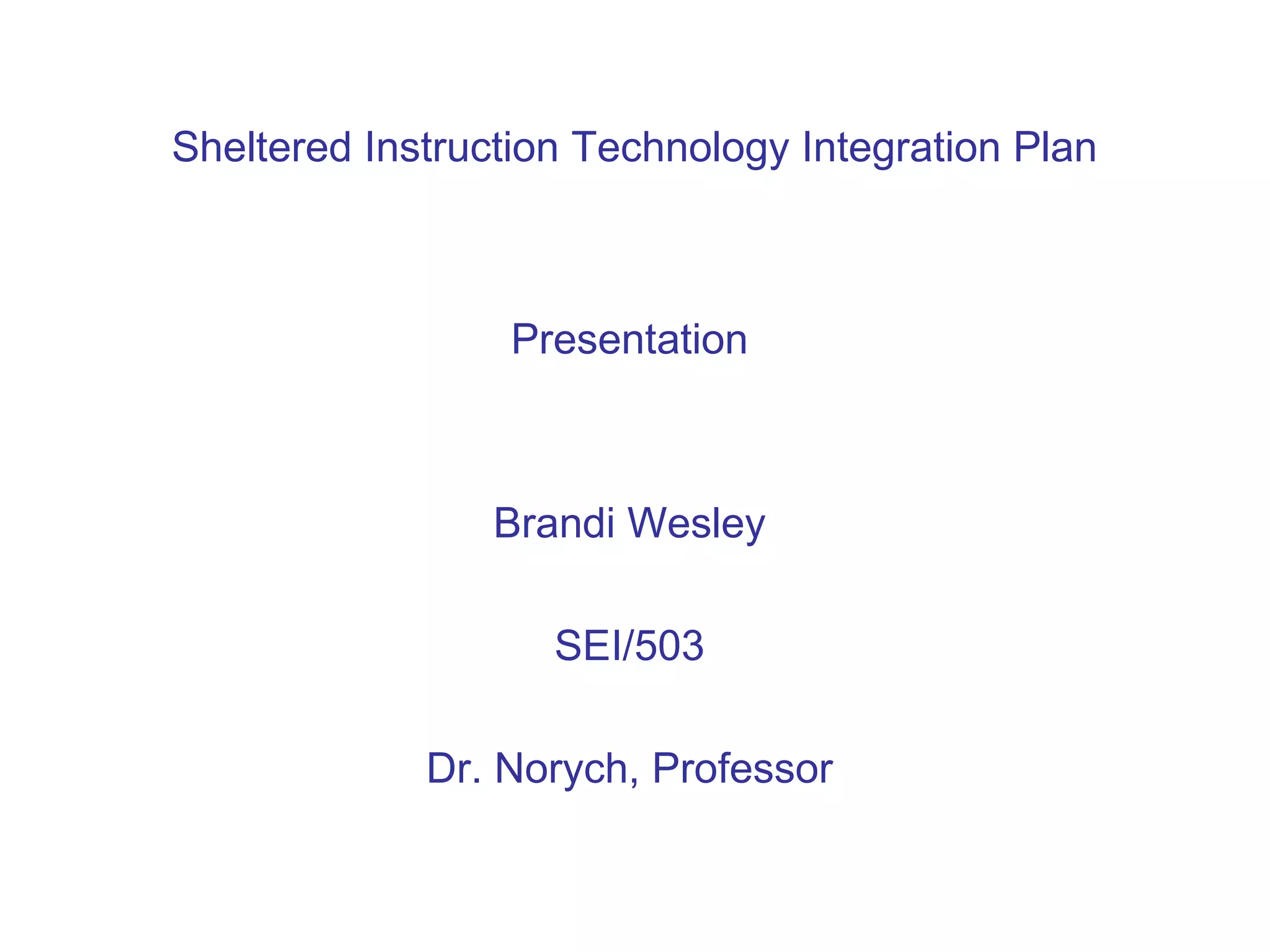 Sheltered Instruction Technology Integration Plan

Presentation

Brandi Wesley

SEI/503

Dr. Norych, Professor